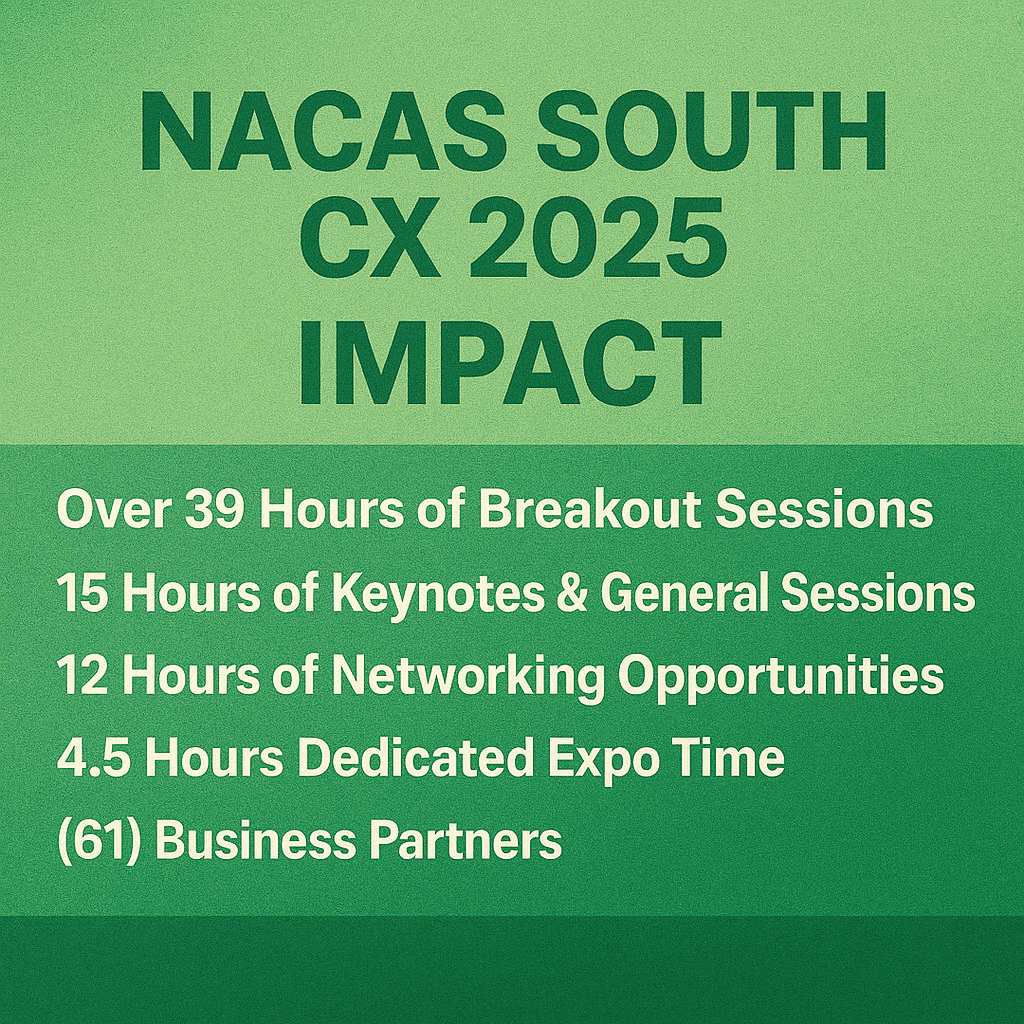 NACAS SOUTH CX 2025 IMPACT

Over 39 Hours of Breakout Sessions
15 Hours of Keynotes & General Sessions
12 Hours of Networking Opportunities
4.5 Hours Dedicated Expo Time
(61) Business Partners